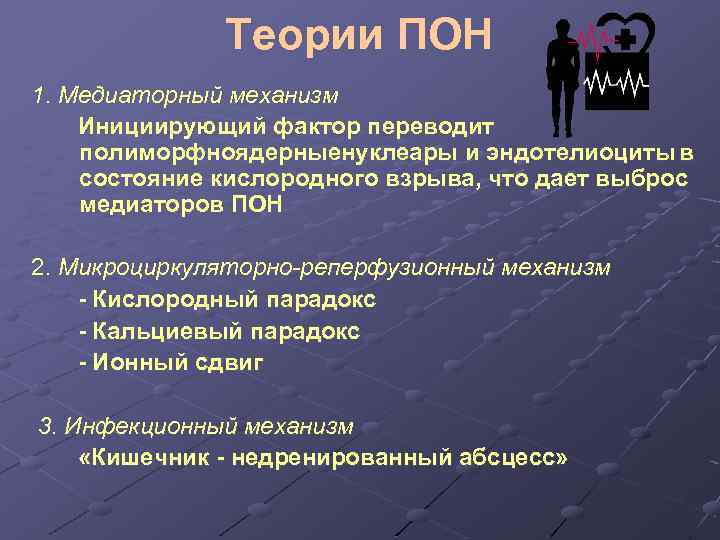 Теории ПОН

1. Медиаторный механизм

Инициирующий фактор переводит полиморфноядерныенуклеары и эндотелиоциты в состояние кислородного взрыва, что дает выброс медиаторов ПОН

2. Микроциркуляторно-реперфузионный механизм

- Кислородный парадокс

- Кальциевый парадокс

- Ионный сдвиг

3. Инфекционный механизм

«Кишечник - недренированный абсцесс»